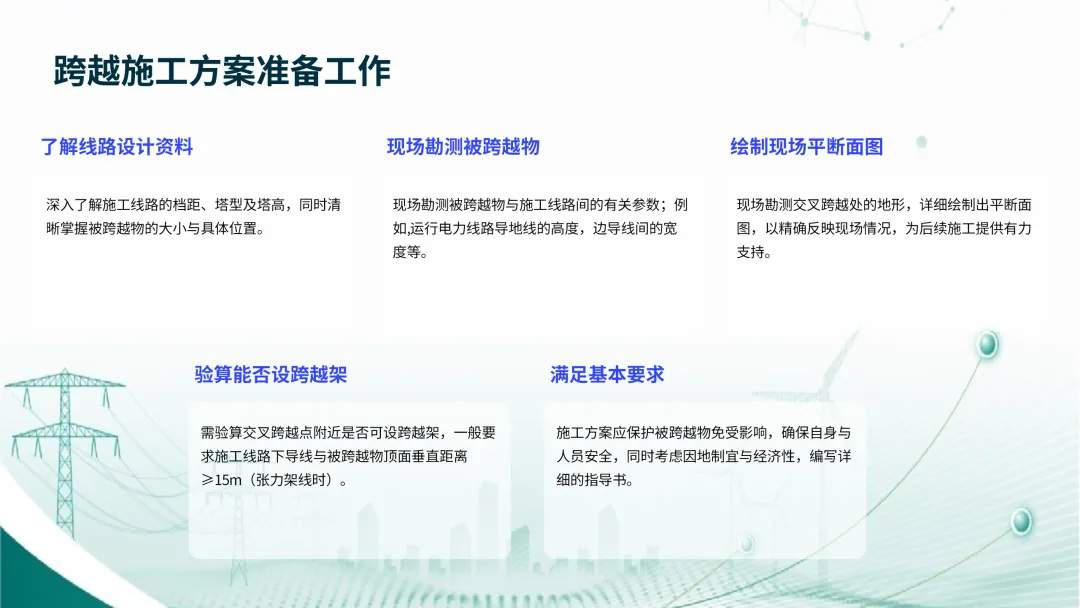 跨越施工方案准备工作

了解线路设计资料

深入了解施工线路的档距、塔型及塔高，同时清晰掌握被跨越物的大小与具体位置。

现场勘测被跨越物

现场勘测被跨越物与施工线路间的有关参数；例如,运行电力线路导地线的高度，边导线间的宽度等。

绘制现场平断面图

现场勘测交叉跨越处的地形，详细绘制出平断面图，以精确反映现场情况，为后续施工提供有力支持。

验算能否设跨越架

需验算交叉跨越点附近是否可设跨越架，一般要求施工线路下导线与被跨越物顶面垂直距离≥15m（张力架线时）。

满足基本要求

施工方案应保护被跨越物免受影响，确保自身与人员安全，同时考虑因地制宜与经济性，编写详细的指导书。